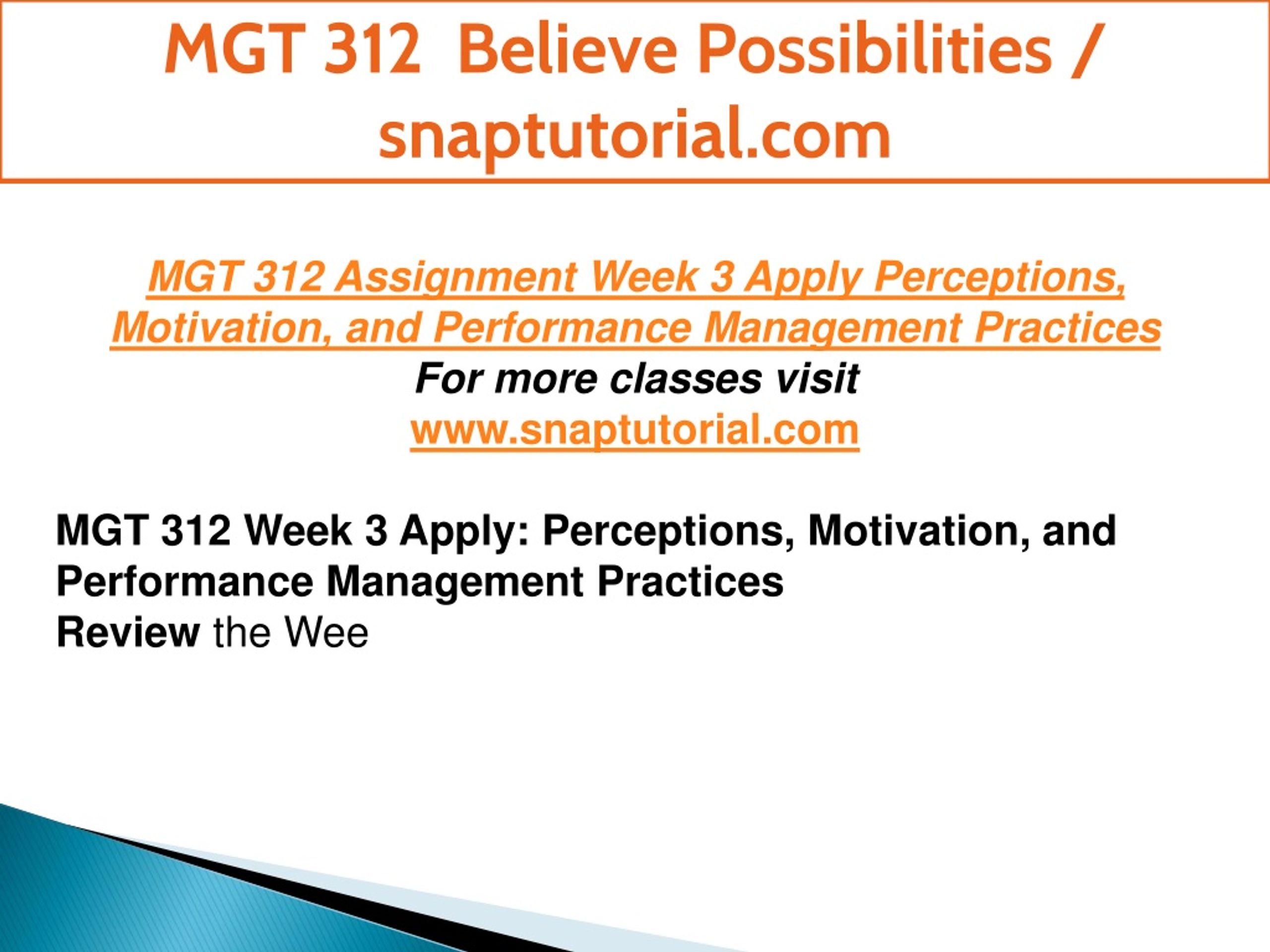 MGT 312 Believe Possibilities / snaptutorial.com

MGT 312 Assignment Week 3 Apply Perceptions, Motivation, and Performance Management Practices
For more classes visit
www.snaptutorial.com

MGT 312 Week 3 Apply: Perceptions, Motivation, and Performance Management Practices
Review the Wee